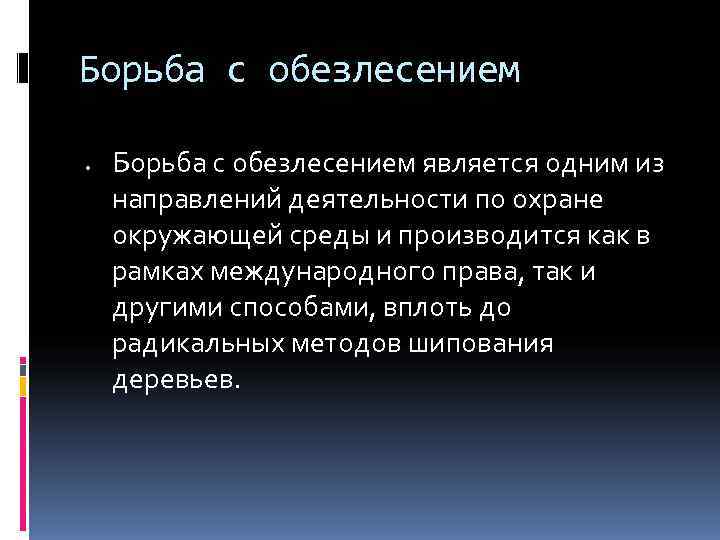 Борьба с обезлесением

• Борьба с обезлесением является одним из направлений деятельности по охране окружающей среды и производится как в рамках международного права, так и другими способами, вплоть до радикальных методов шипования деревьев.